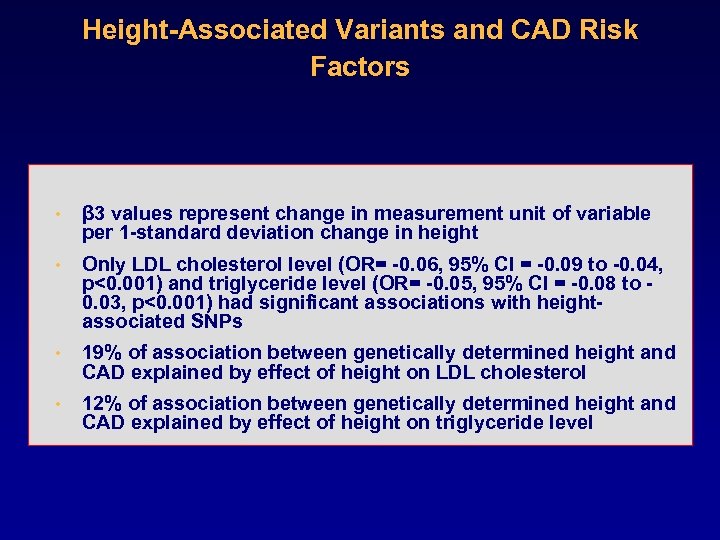 Height-Associated Variants and CAD Risk Factors

• β3 values represent change in measurement unit of variable per 1-standard deviation change in height

• Only LDL cholesterol level (OR= -0.06, 95% CI = -0.09 to -0.04, p<0.001) and triglyceride level (OR= -0.05, 95% CI = -0.08 to -0.03, p<0.001) had significant associations with height-associated SNPs

• 19% of association between genetically determined height and CAD explained by effect of height on LDL cholesterol

• 12% of association between genetically determined height and CAD explained by effect of height on triglyceride level